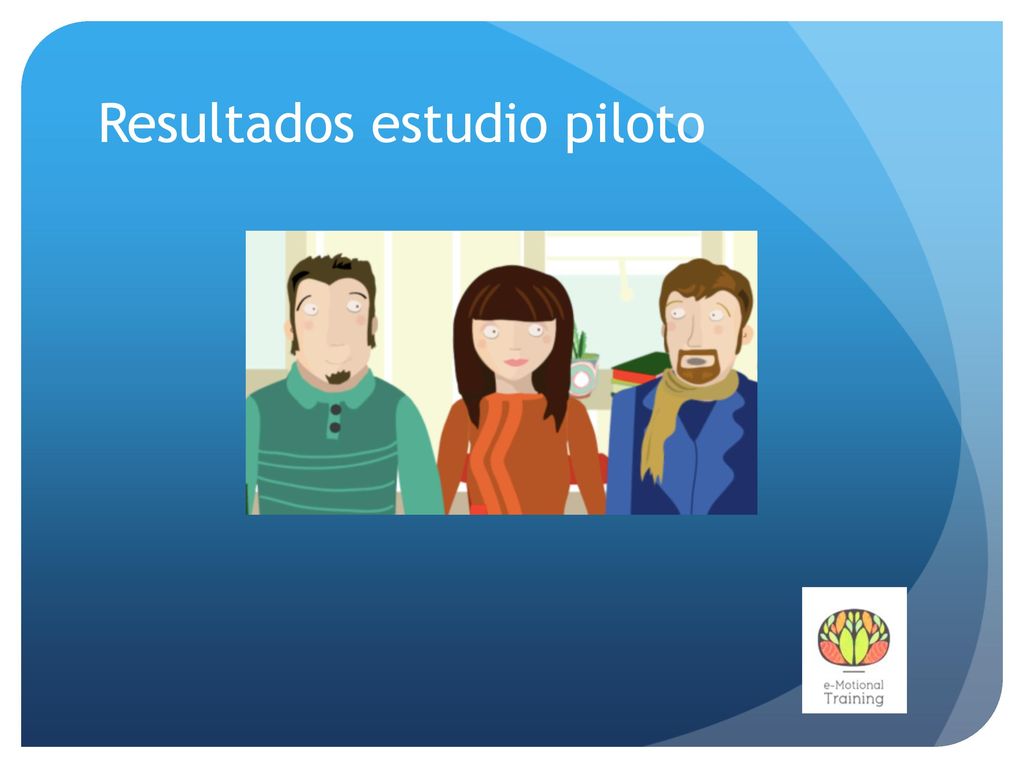 Resultados estudio piloto

e-Motional
Training